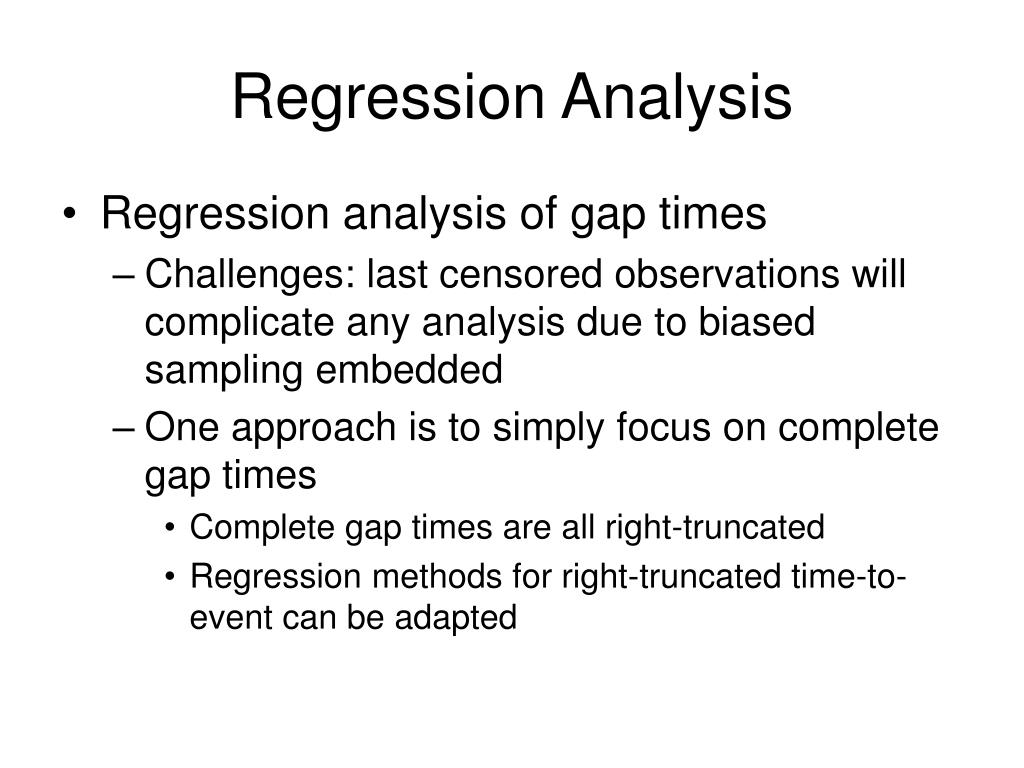 Regression Analysis

• Regression analysis of gap times

– Challenges: last censored observations will complicate any analysis due to biased sampling embedded

– One approach is to simply focus on complete gap times

• Complete gap times are all right-truncated

• Regression methods for right-truncated time-to-event can be adapted